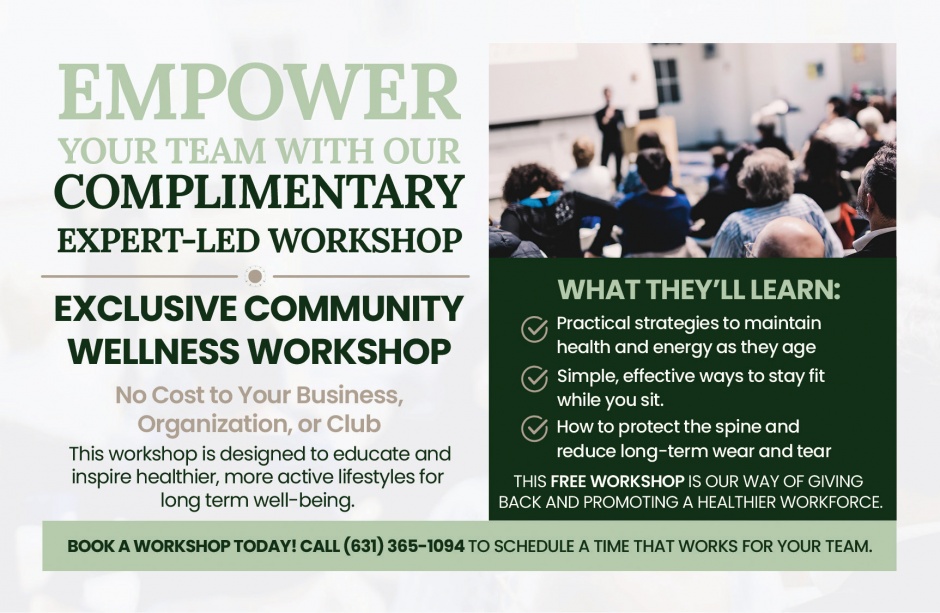 EMPOWER
YOUR TEAM WITH OUR
COMPLIMENTARY
EXPERT-LED WORKSHOP

EXCLUSIVE COMMUNITY WELLNESS WORKSHOP

No Cost to Your Business, Organization, or Club

This workshop is designed to educate and inspire healthier, more active lifestyles for long term well-being.

WHAT THEY'LL LEARN:

Practical strategies to maintain health and energy as they age

Simple, effective ways to stay fit while you sit.

How to protect the spine and reduce long-term wear and tear

THIS FREE WORKSHOP IS OUR WAY OF GIVING BACK AND PROMOTING A HEALTHIER WORKFORCE.

BOOK A WORKSHOP TODAY! CALL (631) 365-1094 TO SCHEDULE A TIME THAT WORKS FOR YOUR TEAM.